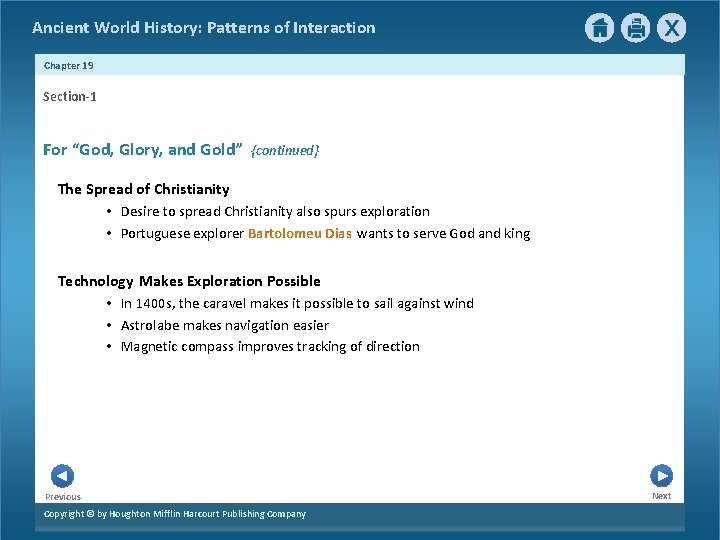 Ancient World History: Patterns of Interaction

X

Chapter 19

Section-1

For "God, Glory, and Gold" {continued}

The Spread of Christianity
• Desire to spread Christianity also spurs exploration
• Portuguese explorer Bartolomeu Dias wants to serve God and king

Technology Makes Exploration Possible
• In 1400s, the caravel makes it possible to sail against wind
• Astrolabe makes navigation easier
• Magnetic compass improves tracking of direction

Previous

Next

Copyright © by Houghton Mifflin Harcourt Publishing Company